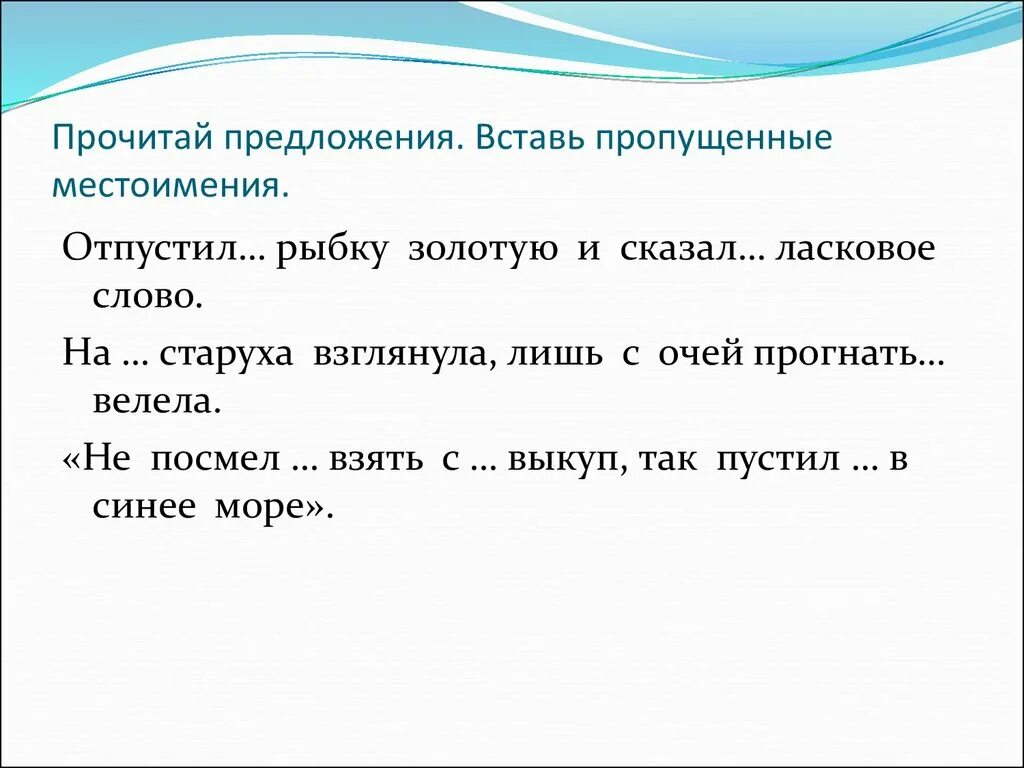 Прочитай предложения. Вставь пропущенные местоимения.

Отпустил… рыбку золотую и сказал… ласковое слово.

На … старуха взглянула, лишь с очей прогнать… велела.

«Не посмел … взять с … выкуп, так пустил … в синее море».